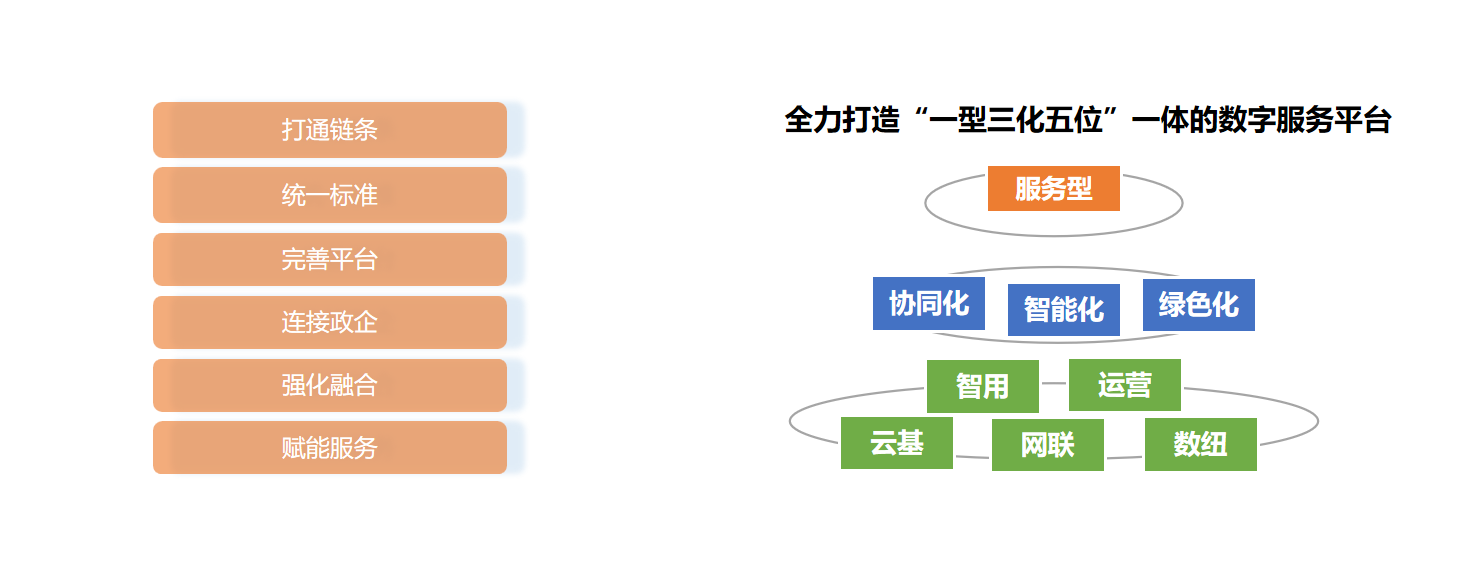 打通链条

统一标准

完善平台

连接政企

强化融合

赋能服务

全力打造“一型三化五位”一体的数字服务平台

服务型

协同化

智能化

绿色化

智用

运营

云基

网联

数纽